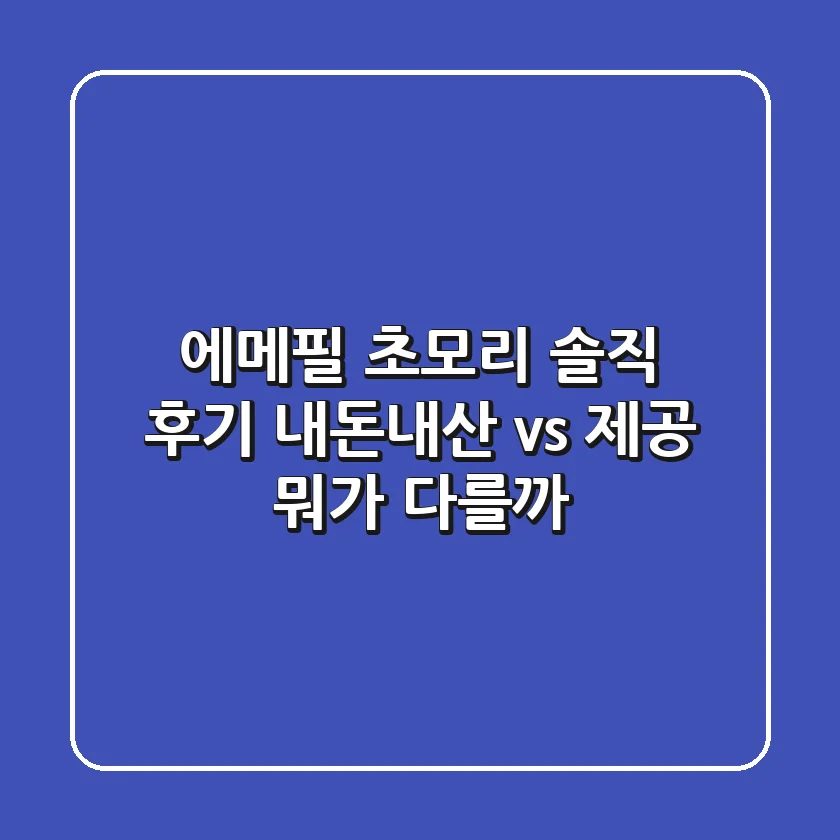 에메필 초모리 솔직 후기 내돈내산 vs 제공 뭐가 다를까